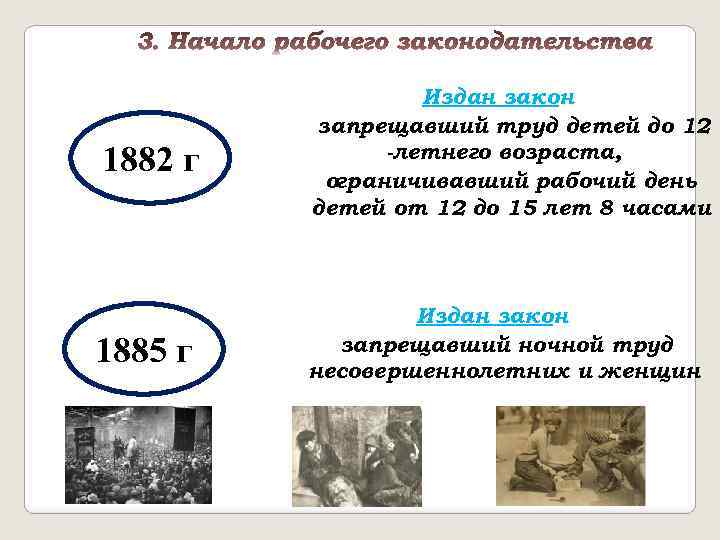 3. Начало рабочего законодательства

1882 г

Издан закон
запрещавший труд детей до 12 -летнего возраста, ограничивавший рабочий день детей от 12 до 15 лет 8 часами

1885 г

Издан закон
запрещавший ночной труд несовершеннолетних и женщин